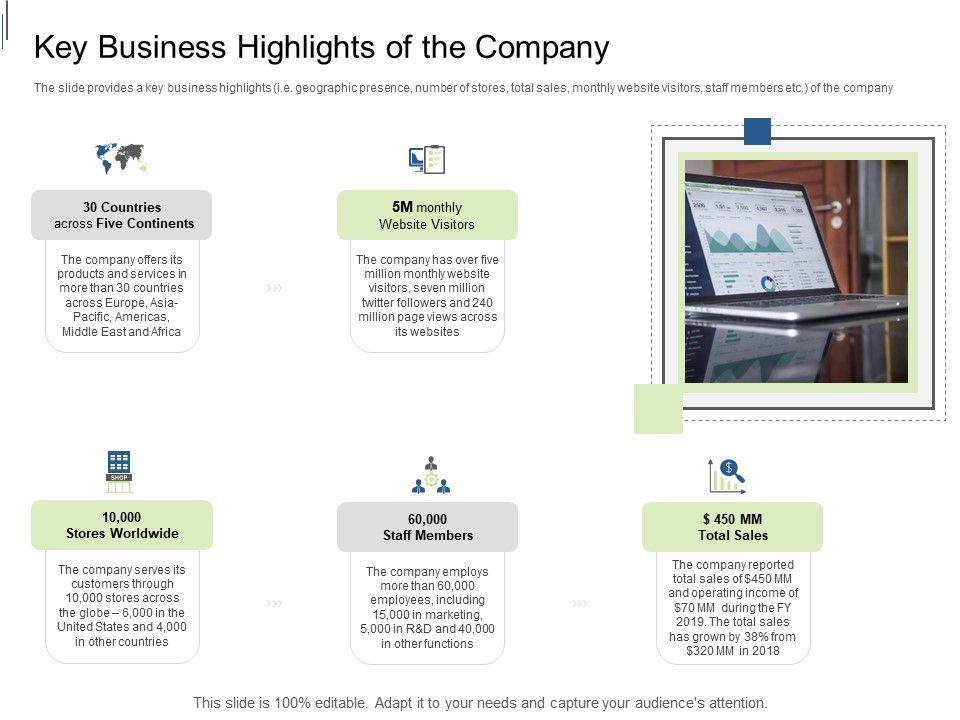 Key Business Highlights of the Company

The slide provides a key business highlights (i.e. geographic presence, number of stores, total sales, monthly website visitors, staff members etc.) of the company

30 Countries across Five Continents

The company offers its products and services in more than 30 countries across Europe, Asia-Pacific, Americas, Middle East and Africa

5M monthly Website Visitors

The company has over five million monthly website visitors, seven million twitter followers and 240 million page views across its websites

SHOP

10,000 Stores Worldwide

The company serves its customers through 10,000 stores across the globe – 6,000 in the United States and 4,000 in other countries

60,000 Staff Members

The company employs more than 60,000 employees, including 15,000 in marketing, 5,000 in R&D and 40,000 in other functions

$ 450 MM Total Sales

The company reported total sales of $450 MM and operating income of $70 MM during the FY 2019. The total sales has grown by 38% from $320 MM in 2018

This slide is 100% editable. Adapt it to your needs and capture your audience's attention.